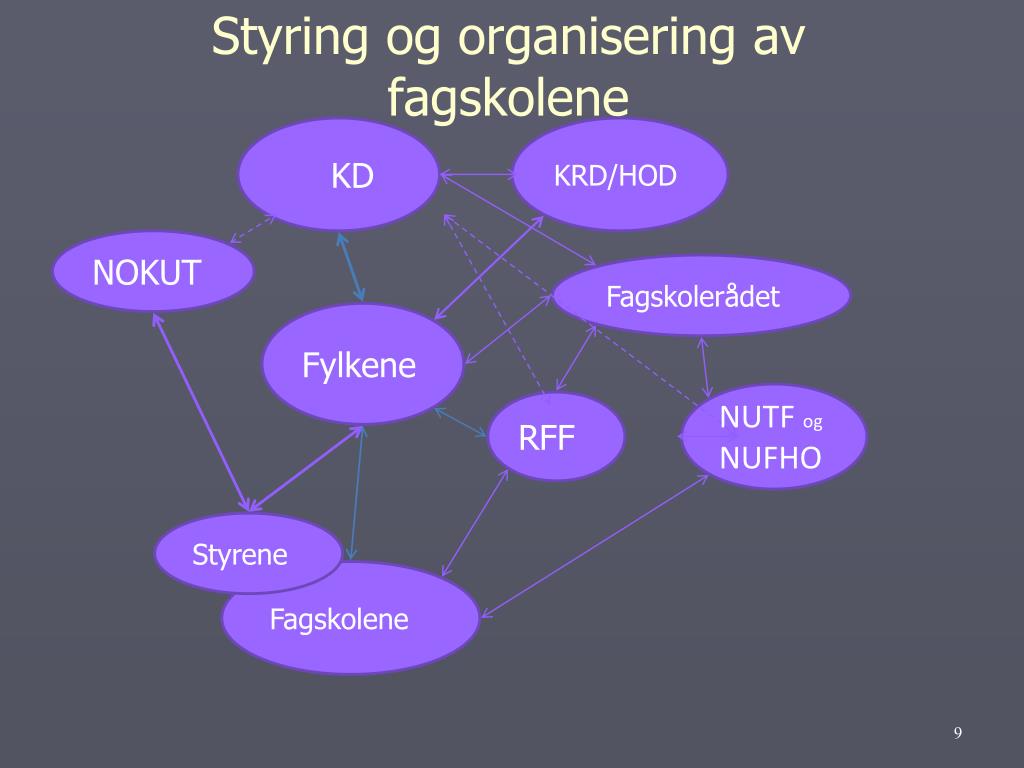 Styring og organisering av fagskolene

KD

KRD/HOD

NOKUT

Fagskolerådet

Fylkene

RFF

NUTF og NUFHO

Styrene

Fagskolene

9